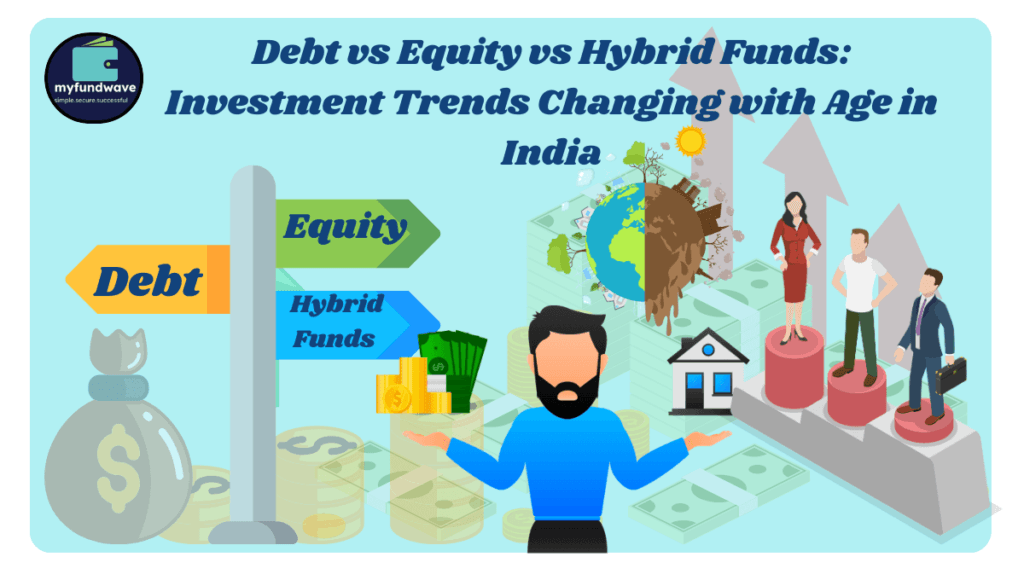 myfundwave
simple.secure.successful

Debt vs Equity vs Hybrid Funds: Investment Trends Changing with Age in India

Equity

Debt

Hybrid Funds